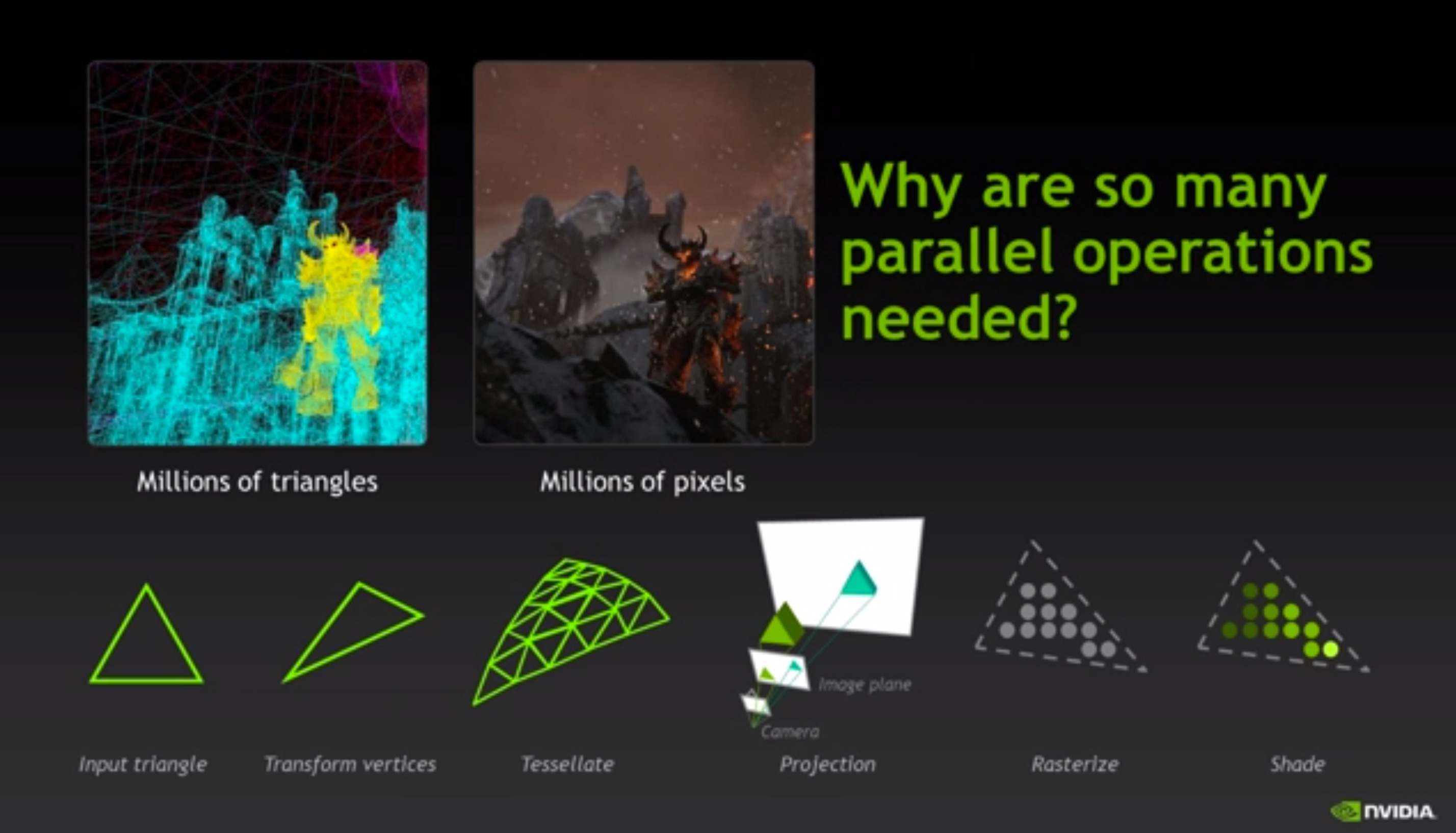 Why are so many parallel operations needed?

Millions of triangles

Millions of pixels

Image plane

Camera

Input triangle

Transform vertices

Tessellate

Projection

Rasterize

Shade

NVIDIA